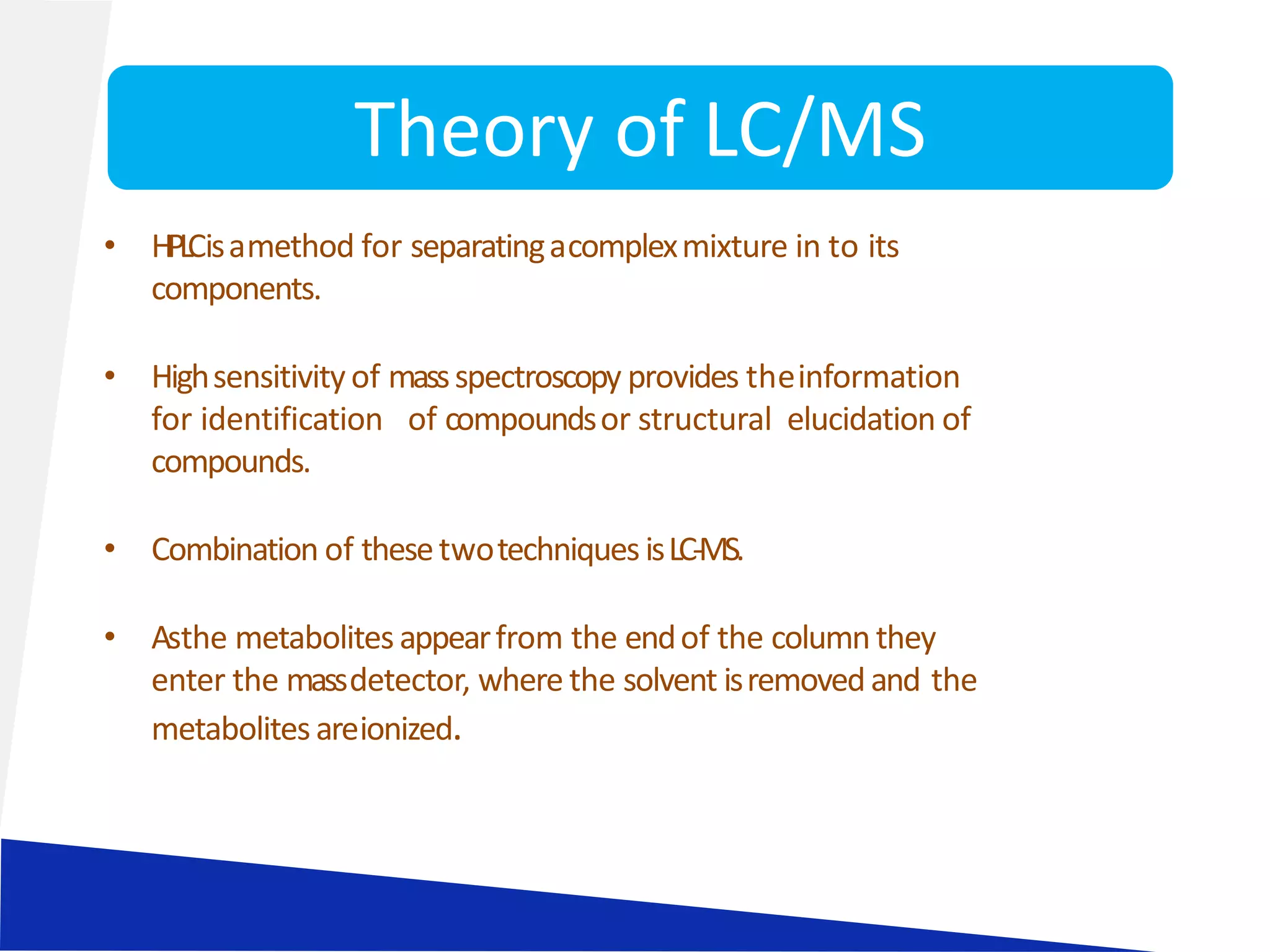 Theory of LC/MS

• HPLC is a method for separating a complex mixture in to its components.

• High sensitivity of mass spectroscopy provides the information for identification of compounds or structural elucidation of compounds.

• Combination of these two techniques is LC-MS.

• As the metabolites appear from the end of the column they enter the mass detector, where the solvent is removed and the metabolites are ionized.